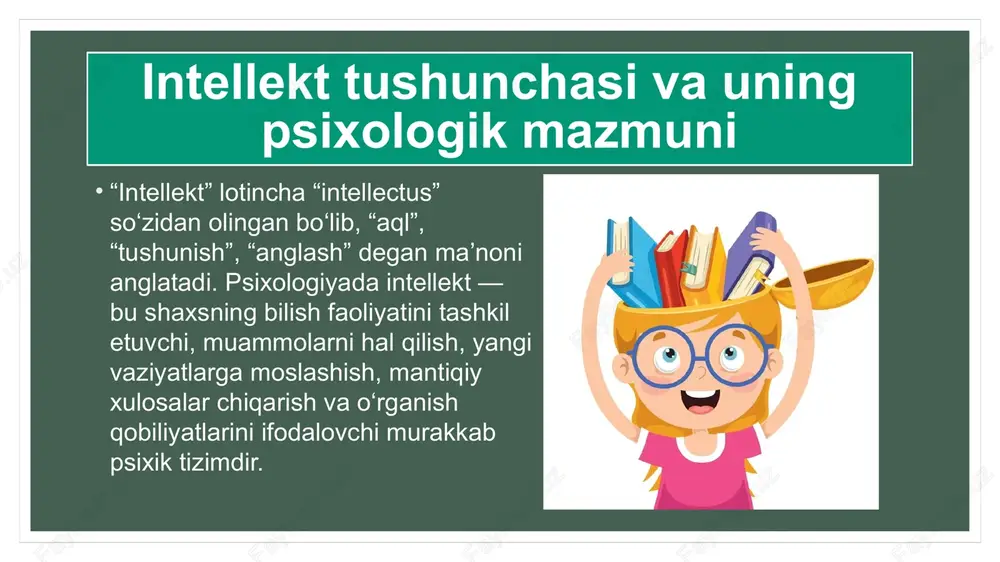 Intellekt tushunchasi va uning psixologik mazmuni

• “Intellekt” lotincha “intellectus” so‘zidan olingan bo‘lib, “aql”, “tushunish”, “anglash” degan ma’noni anglatadi. Psixologiyada intellekt — bu shaxsning bilish faoliyatini tashkil etuvchi, muammolarni hal qilish, yangi vaziyatlarga moslashish, mantiqiy xulosalar chiqarish va o‘rganish qobiliyatlarini ifodalovchi murakkab psixik tizimdir.